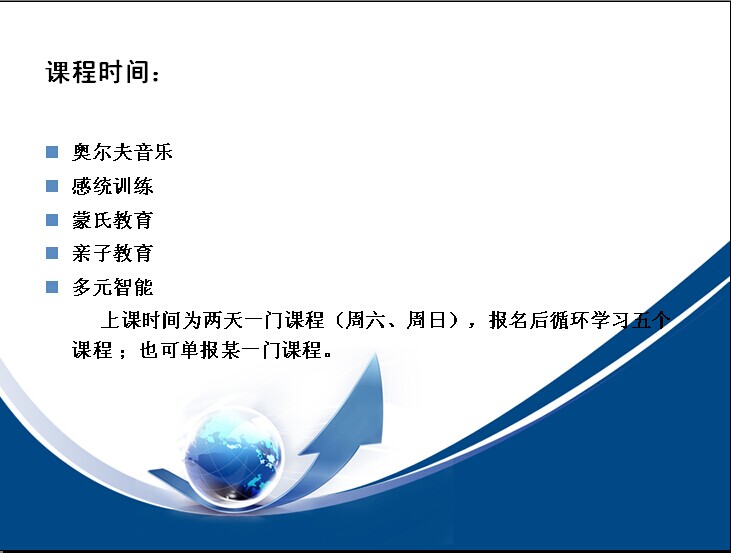 课程时间：

奥尔夫音乐
感统训练
蒙氏教育
亲子教育
多元智能

上课时间为两天一门课程（周六、周日），报名后循环学习五个课程；也可单报某一门课程。